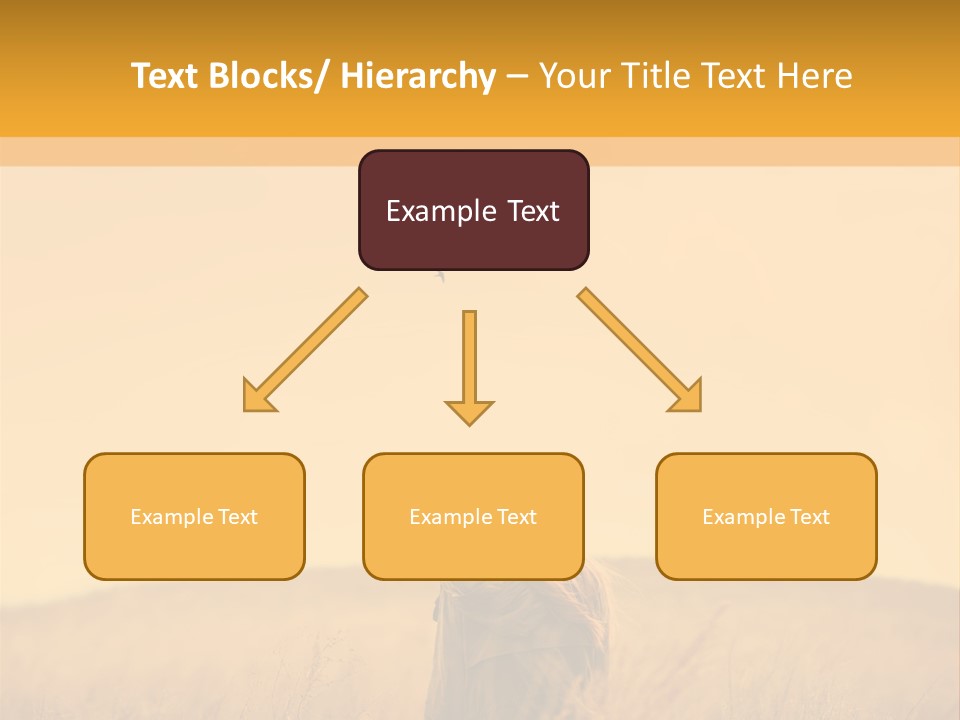 Text Blocks/ Hierarchy – Your Title Text Here

Example Text

Example Text

Example Text

Example Text